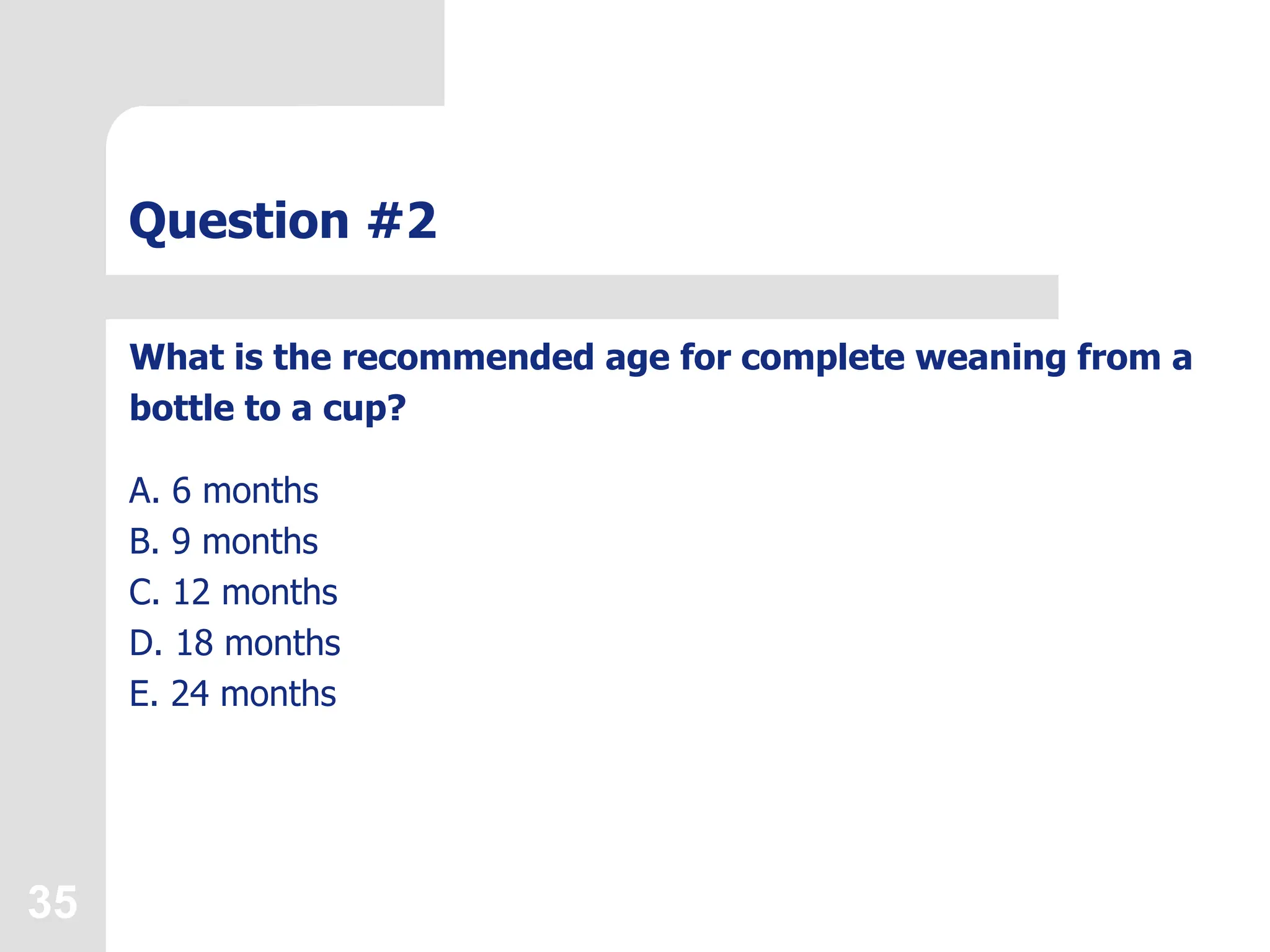 Question #2

What is the recommended age for complete weaning from a bottle to a cup?

A. 6 months
B. 9 months
C. 12 months
D. 18 months
E. 24 months

35